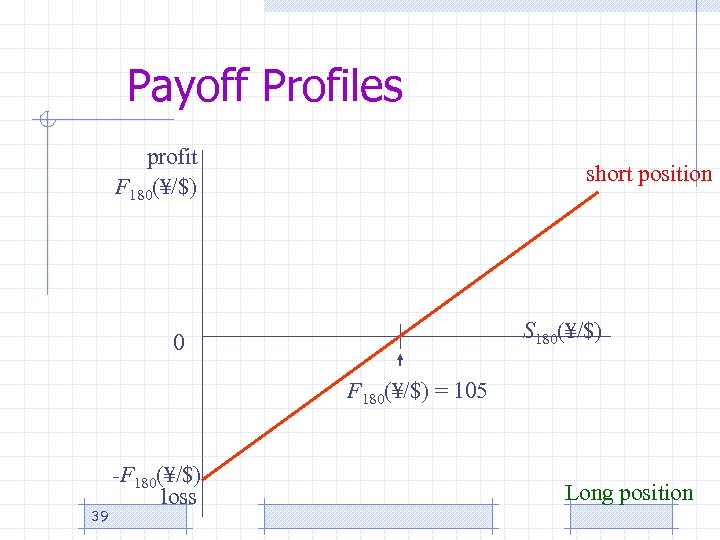 Payoff Profiles

profit

$F_{180}$(¥/$)

short position

0

$S_{180}$(¥/$)

$F_{180}$(¥/$) = 105

-$F_{180}$(¥/$)

loss

Long position

39